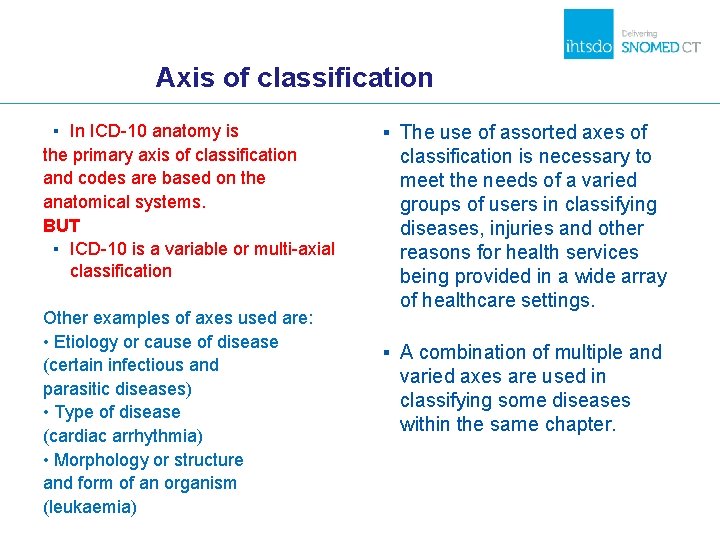 ihtsdo Delivering SNOMED CT

Axis of classification

▪ In ICD-10 anatomy is the primary axis of classification and codes are based on the anatomical systems.
BUT
▪ ICD-10 is a variable or multi-axial classification

Other examples of axes used are:
• Etiology or cause of disease (certain infectious and parasitic diseases)
• Type of disease (cardiac arrhythmia)
• Morphology or structure and form of an organism (leukaemia)

▪ The use of assorted axes of classification is necessary to meet the needs of a varied groups of users in classifying diseases, injuries and other reasons for health services being provided in a wide array of healthcare settings.

▪ A combination of multiple and varied axes are used in classifying some diseases within the same chapter.